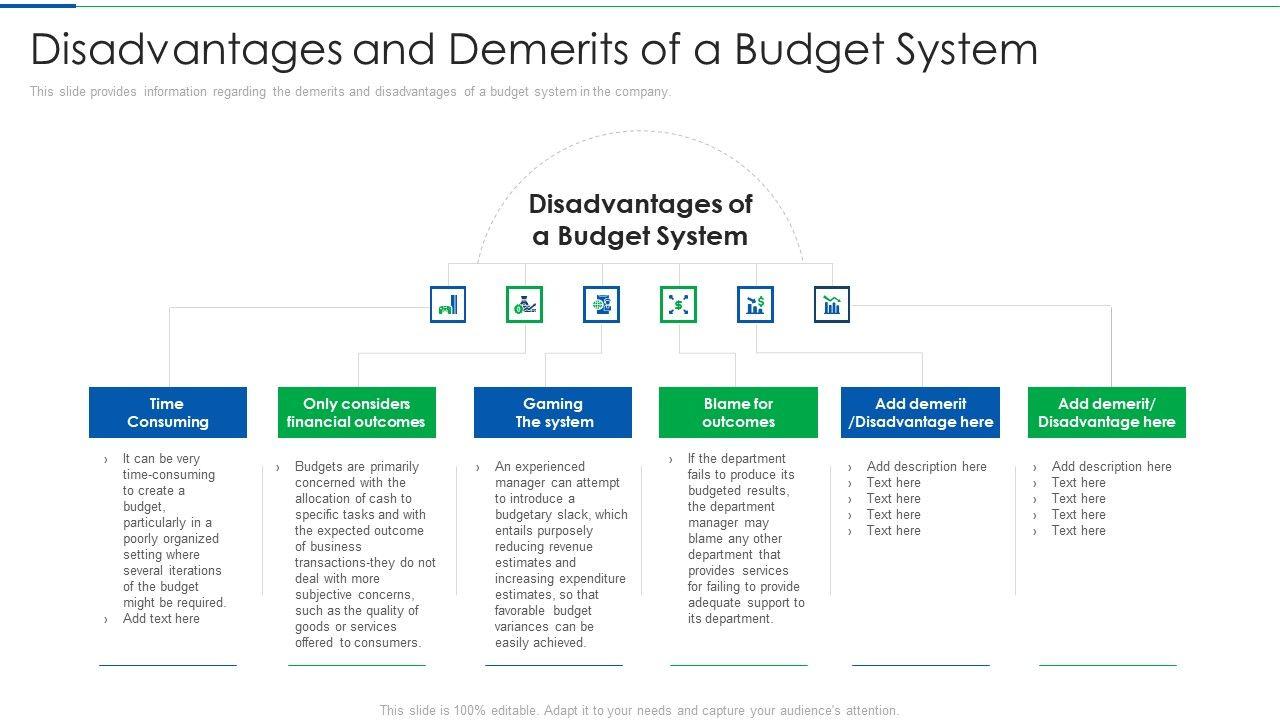 Disadvantages and Demerits of a Budget System

This slide provides information regarding the demerits and disadvantages of a budget system in the company.

Disadvantages of a Budget System

Time Consuming

› It can be very time-consuming to create a budget, particularly in a poorly organized setting where several iterations of the budget might be required.
› Add text here

Only considers financial outcomes

› Budgets are primarily concerned with the allocation of cash to specific tasks and with the expected outcome of business transactions-they do not deal with more subjective concerns, such as the quality of goods or services offered to consumers.

Gaming The system

› An experienced manager can attempt to introduce a budgetary slack, which entails purposely reducing revenue estimates and increasing expenditure estimates, so that favorable budget variances can be easily achieved.

Blame for outcomes

› If the department fails to produce its budgeted results, the department manager may blame any other department that provides services for failing to provide adequate support to its department.

Add demerit /Disadvantage here

› Add description here
› Text here
› Text here
› Text here
› Text here

Add demerit/ Disadvantage here

› Add description here
› Text here
› Text here
› Text here
› Text here

This slide is 100% editable. Adapt it to your needs and capture your audience's attention.